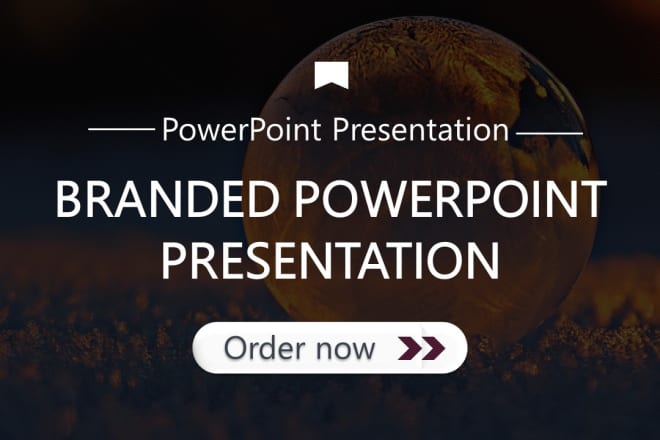 PowerPoint Presentation

BRANDED POWERPOINT PRESENTATION

Order now